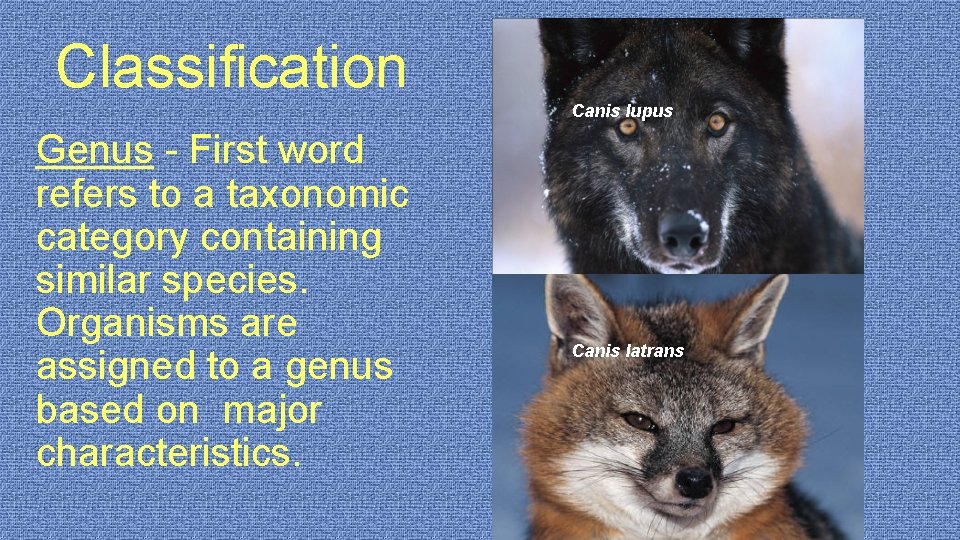 Classification

Genus - First word refers to a taxonomic category containing similar species. Organisms are assigned to a genus based on major characteristics.

Canis lupus

Canis latrans